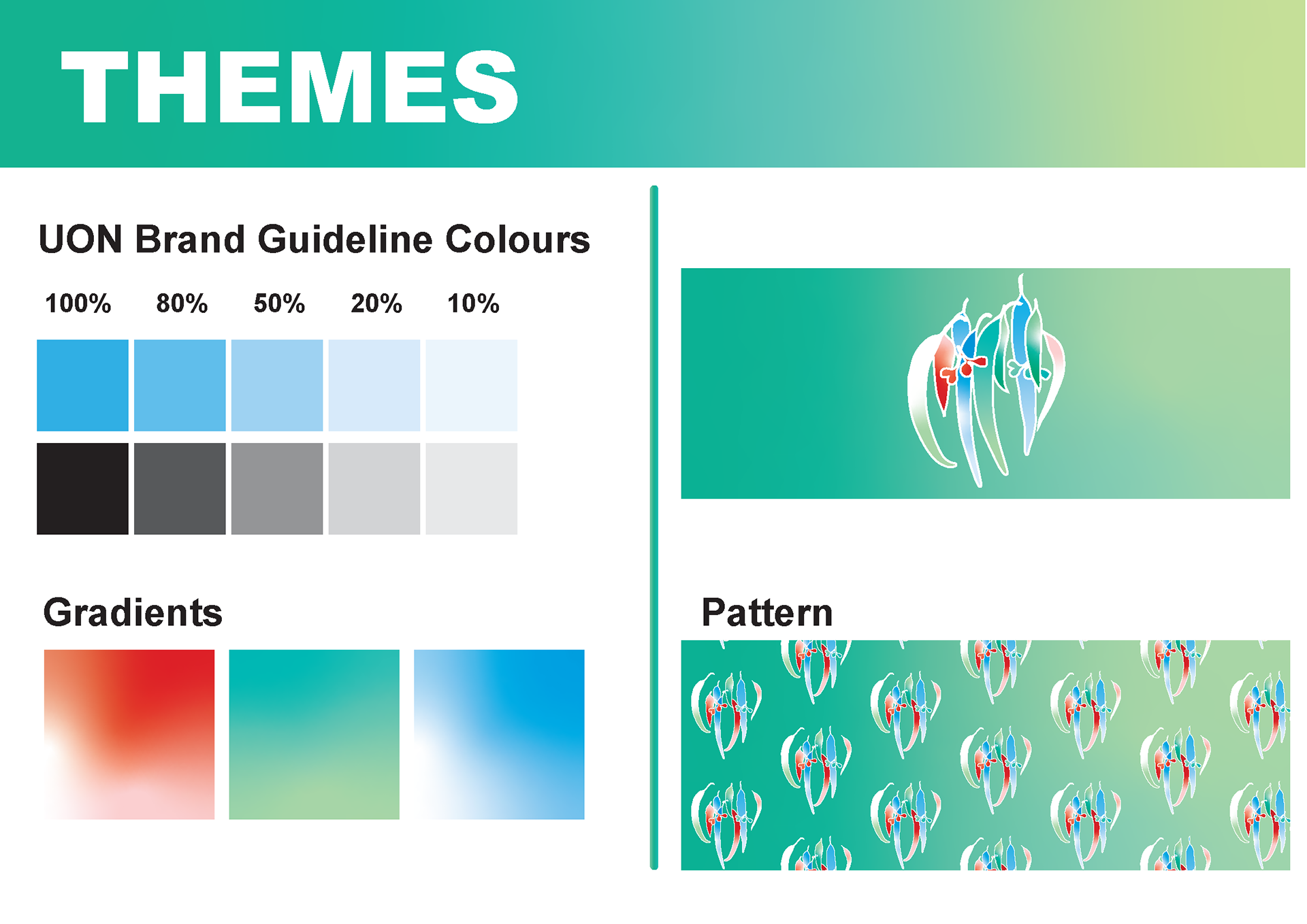 THEMES

UON Brand Guideline Colours

100% 80% 50% 20% 10%

Gradients

Pattern